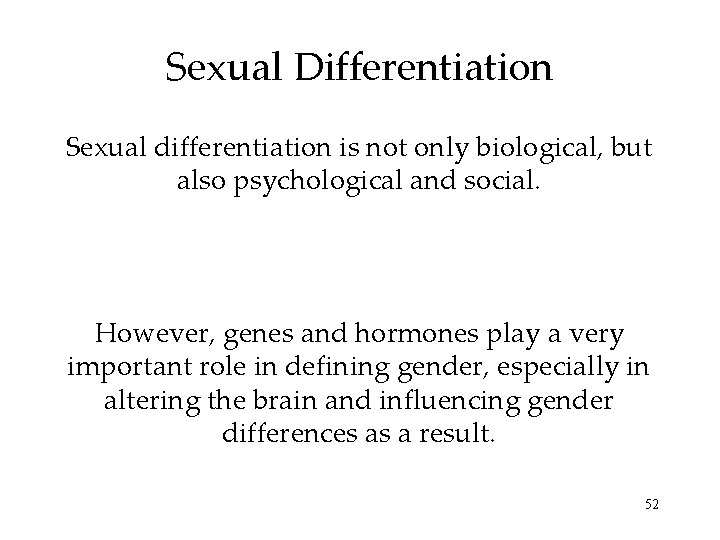 Sexual Differentiation

Sexual differentiation is not only biological, but also psychological and social.

However, genes and hormones play a very important role in defining gender, especially in altering the brain and influencing gender differences as a result.

52